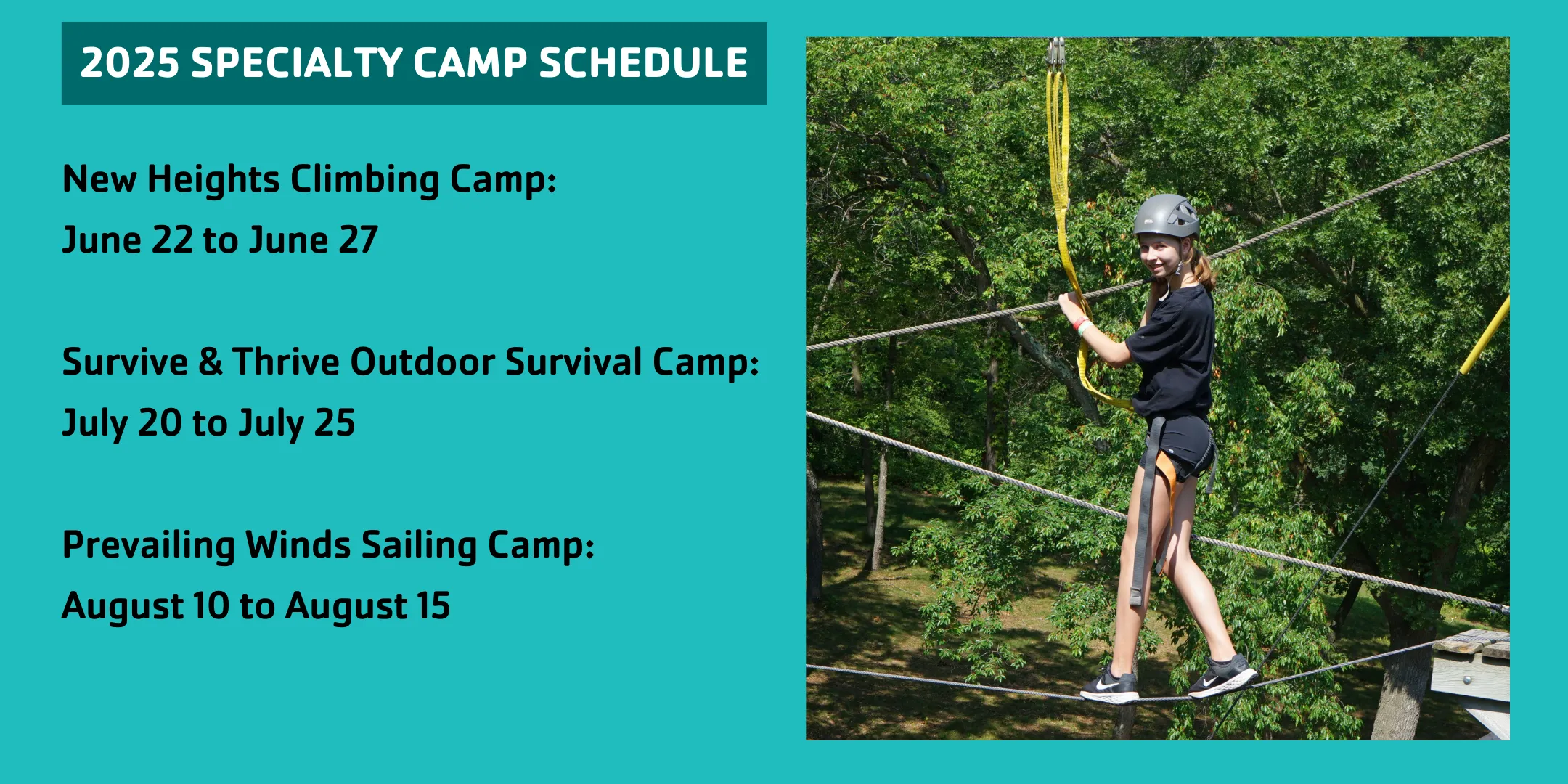 2025 SPECIALTY CAMP SCHEDULE

New Heights Climbing Camp:
June 22 to June 27

Survive & Thrive Outdoor Survival Camp:
July 20 to July 25

Prevailing Winds Sailing Camp:
August 10 to August 15